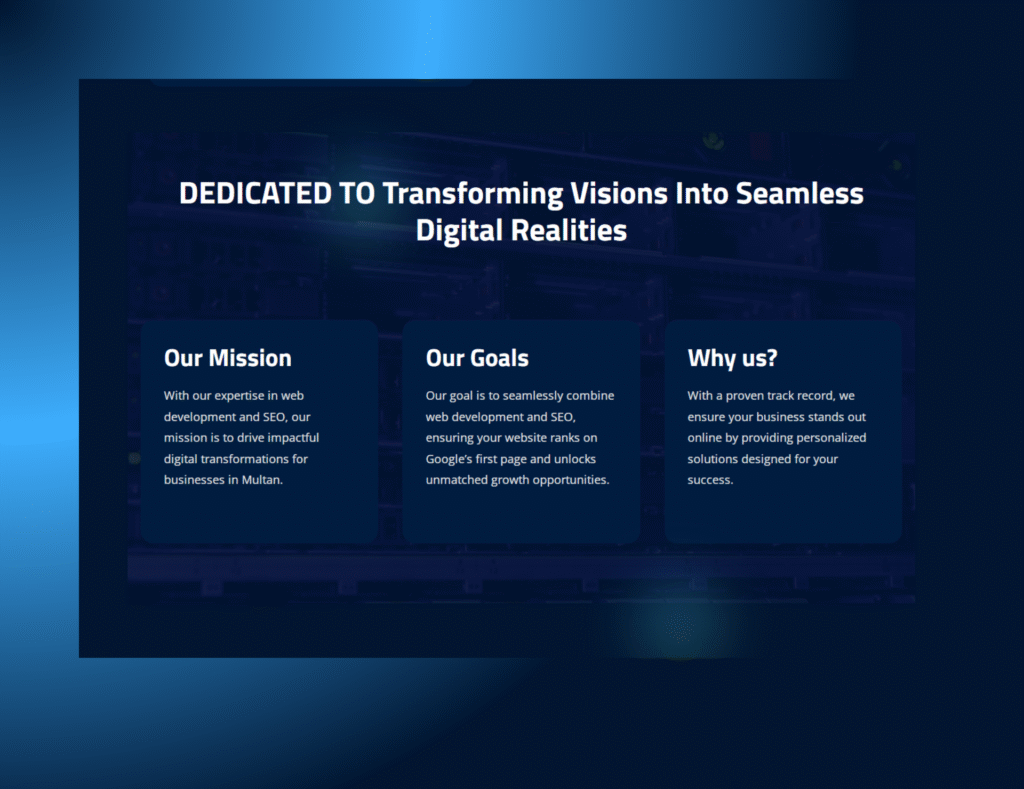 DEDICATED TO Transforming Visions Into Seamless Digital Realities

Our Mission

With our expertise in web development and SEO, our mission is to drive impactful digital transformations for businesses in Multan.

Our Goals

Our goal is to seamlessly combine web development and SEO, ensuring your website ranks on Google's first page and unlocks unmatched growth opportunities.

Why us?

With a proven track record, we ensure your business stands out online by providing personalized solutions designed for your success.